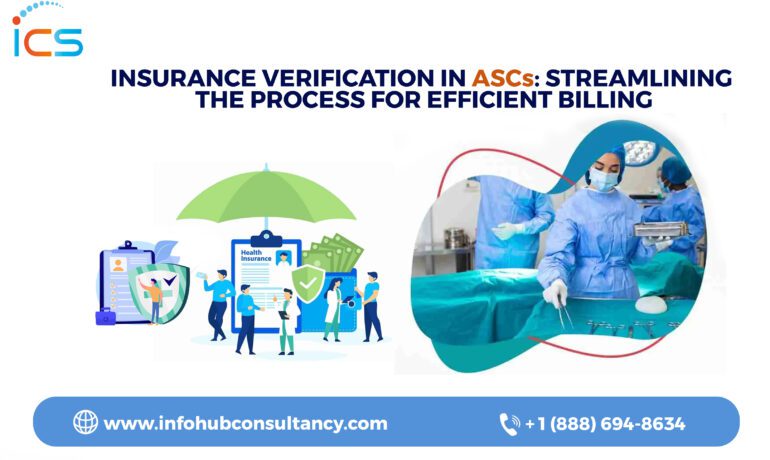 ICS

INSURANCE VERIFICATION IN ASCs: STREAMLINING THE PROCESS FOR EFFICIENT BILLING

Health Insurance

www.infohubconsultancy.com

+1 (888) 694-8634